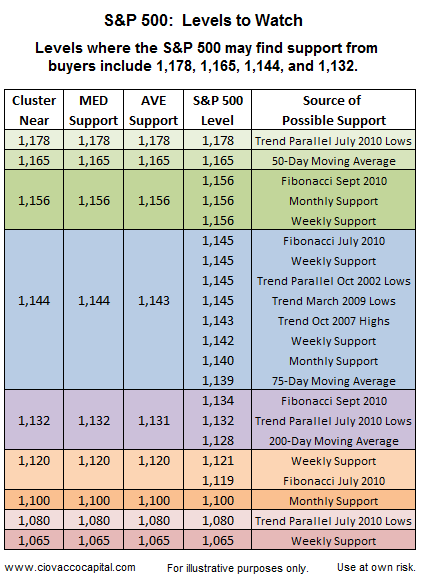 S&P 500: Levels to Watch

Levels where the S&P 500 may find support from buyers include 1,178, 1,165, 1,144, and 1,132.

| Cluster Near | MED Support | AVE Support | S&P 500 Level | Source of Possible Support |
|---|---|---|---|---|
| 1,178 | 1,178 | 1,178 | 1,178 | Trend Parallel July 2010 Lows |
| 1,165 | 1,165 | 1,165 | 1,165 | 50-Day Moving Average |
| 1,156 | 1,156 | 1,156 | 1,156 | Fibonacci Sept 2010 |
| | | | 1,156 | Monthly Support |
| | | | 1,156 | Weekly Support |
| 1,144 | 1,144 | 1,143 | 1,145 | Fibonacci July 2010 |
| | | | 1,145 | Weekly Support |
| | | | 1,145 | Trend Parallel Oct 2002 Lows |
| | | | 1,145 | Trend March 2009 Lows |
| | | | 1,143 | Trend Oct 2007 Highs |
| | | | 1,142 | Weekly Support |
| | | | 1,140 | Monthly Support |
| | | | 1,139 | 75-Day Moving Average |
| 1,132 | 1,132 | 1,131 | 1,134 | Fibonacci Sept 2010 |
| | | | 1,132 | Trend Parallel July 2010 Lows |
| | | | 1,128 | 200-Day Moving Average |
| 1,120 | 1,120 | 1,120 | 1,121 | Weekly Support |
| | | | 1,119 | Fibonacci July 2010 |
| 1,100 | 1,100 | 1,100 | 1,100 | Monthly Support |
| 1,080 | 1,080 | 1,080 | 1,080 | Trend Parallel July 2010 Lows |
| 1,065 | 1,065 | 1,065 | 1,065 | Weekly Support |

www.ciovaccocapital.com For illustrative purposes only. Use at own risk.